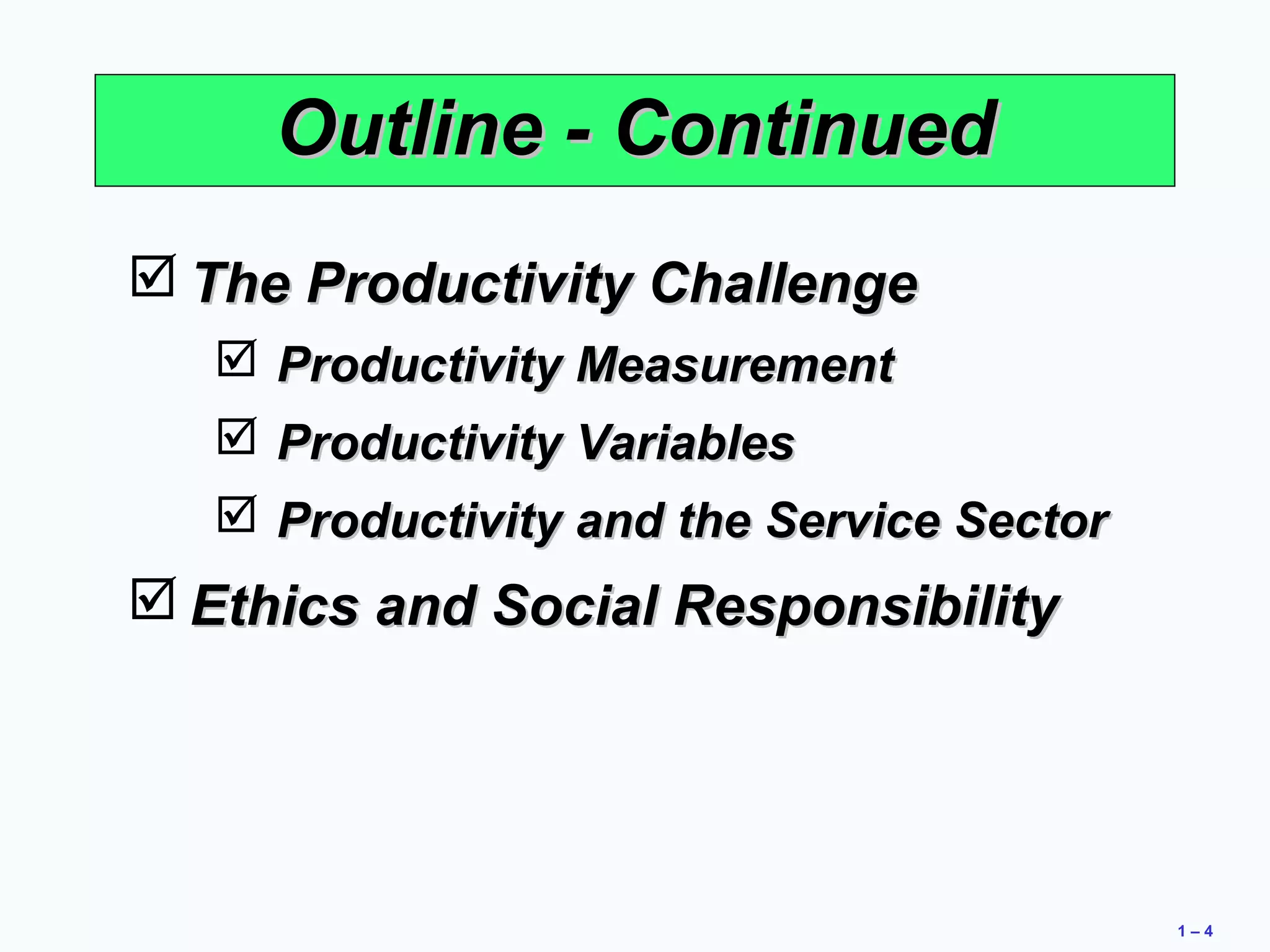 Outline - Continued

☑ The Productivity Challenge

☑ Productivity Measurement

☑ Productivity Variables

☑ Productivity and the Service Sector

☑ Ethics and Social Responsibility

1 – 4